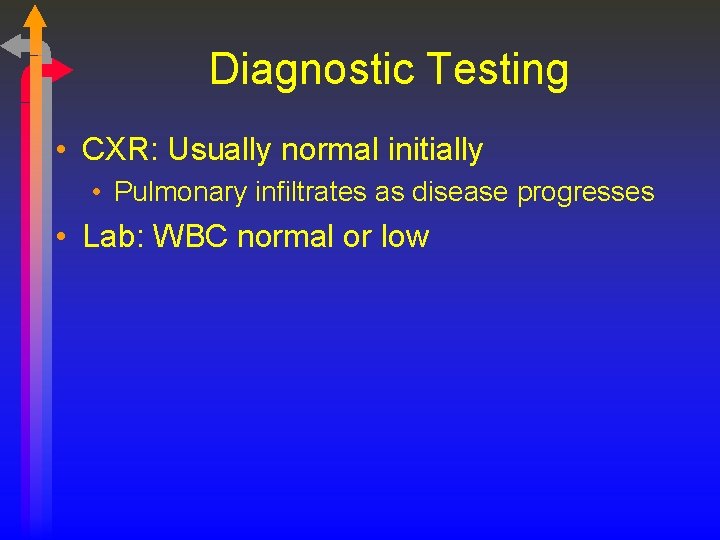 Diagnostic Testing

• CXR: Usually normal initially
  • Pulmonary infiltrates as disease progresses
• Lab: WBC normal or low